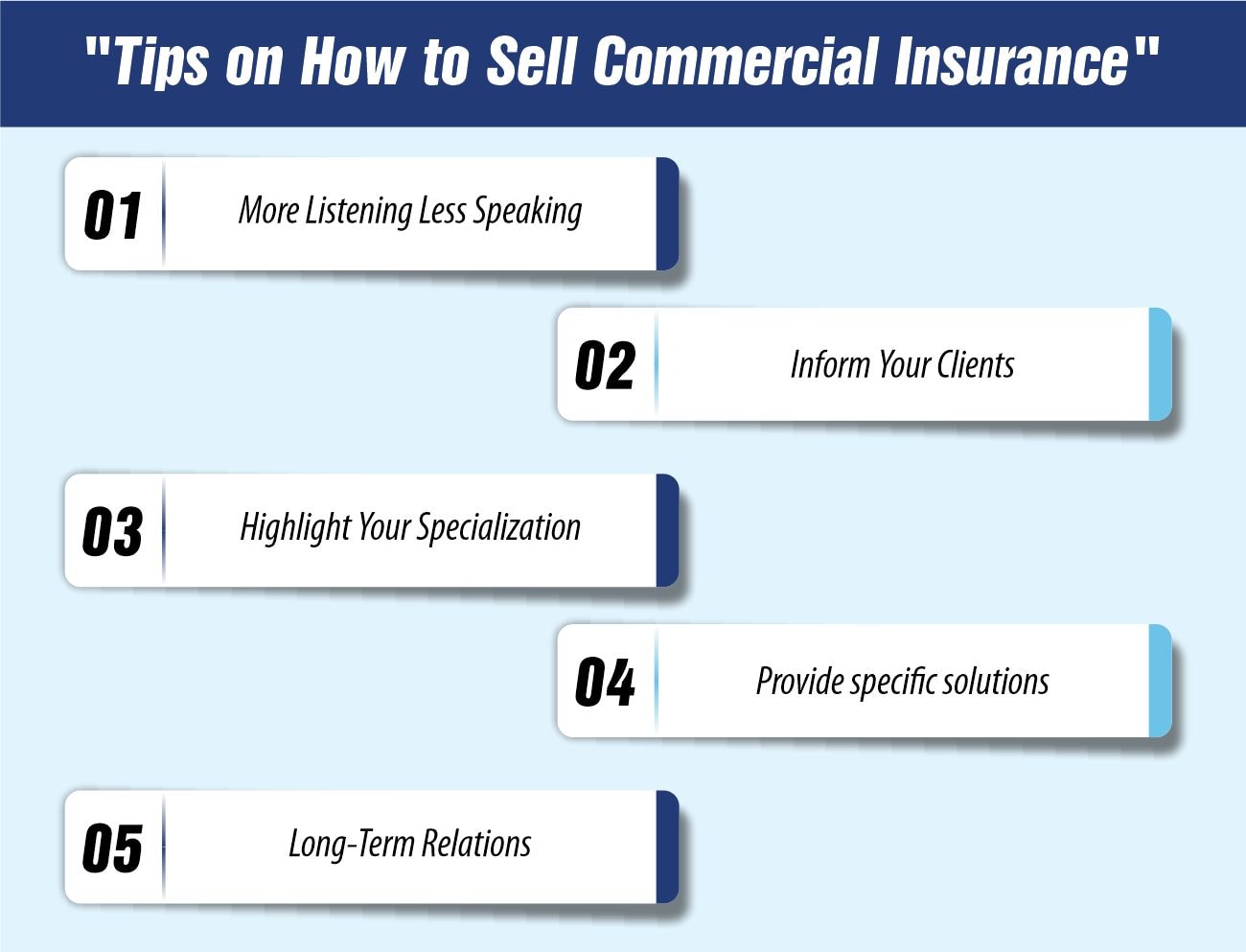 "Tips on How to Sell Commercial Insurance"

01 More Listening Less Speaking

02 Inform Your Clients

03 Highlight Your Specialization

04 Provide specific solutions

05 Long-Term Relations